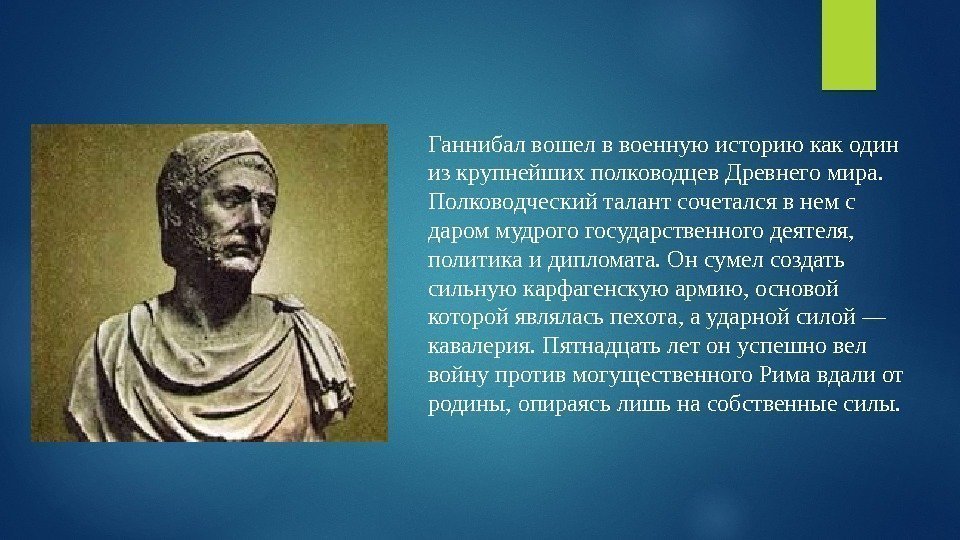 Ганнибал вошел в военную историю как один из крупнейших полководцев Древнего мира. Полководческий талант сочетался в нем с даром мудрого государственного деятеля, политика и дипломата. Он сумел создать сильную карфагенскую армию, основой которой являлась пехота, а ударной силой — кавалерия. Пятнадцать лет он успешно вел войну против могущественного Рима вдали от родины, опираясь лишь на собственные силы.